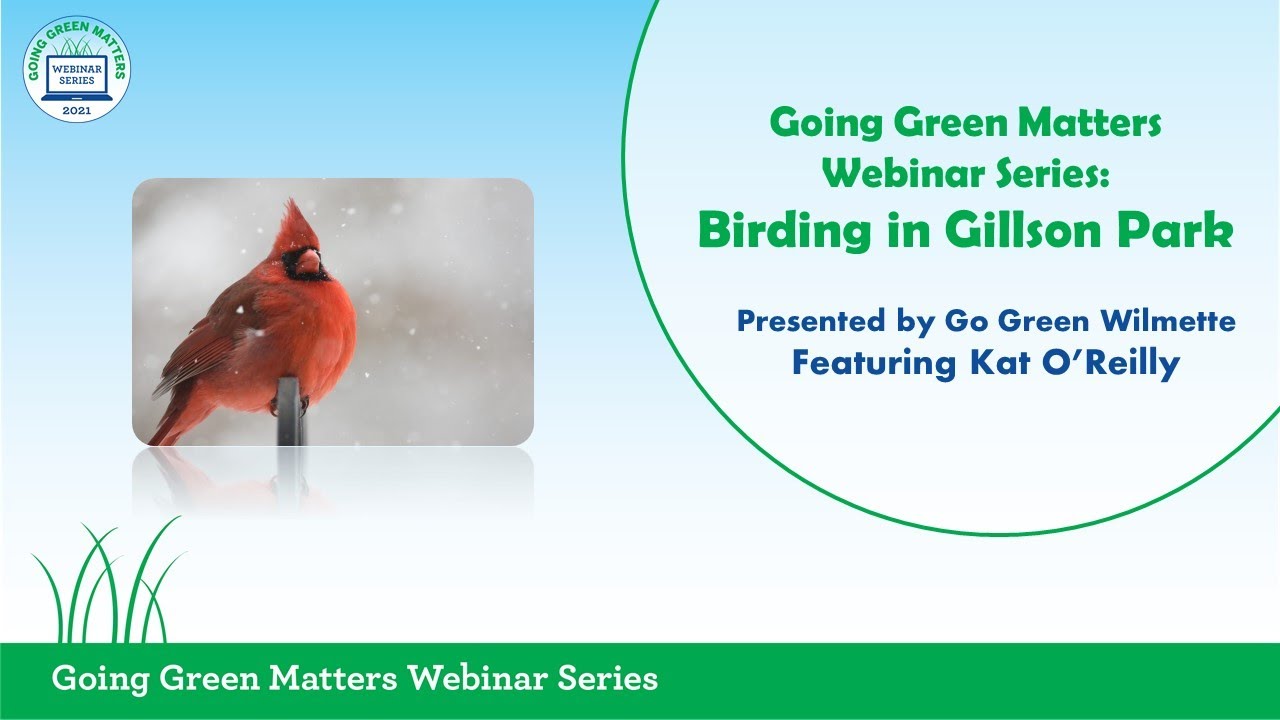 GOING GREEN MATTERS
WEBINAR SERIES
2021

Going Green Matters Webinar Series:
Birding in Gillson Park

Presented by Go Green Wilmette
Featuring Kat O'Reilly

Going Green Matters Webinar Series